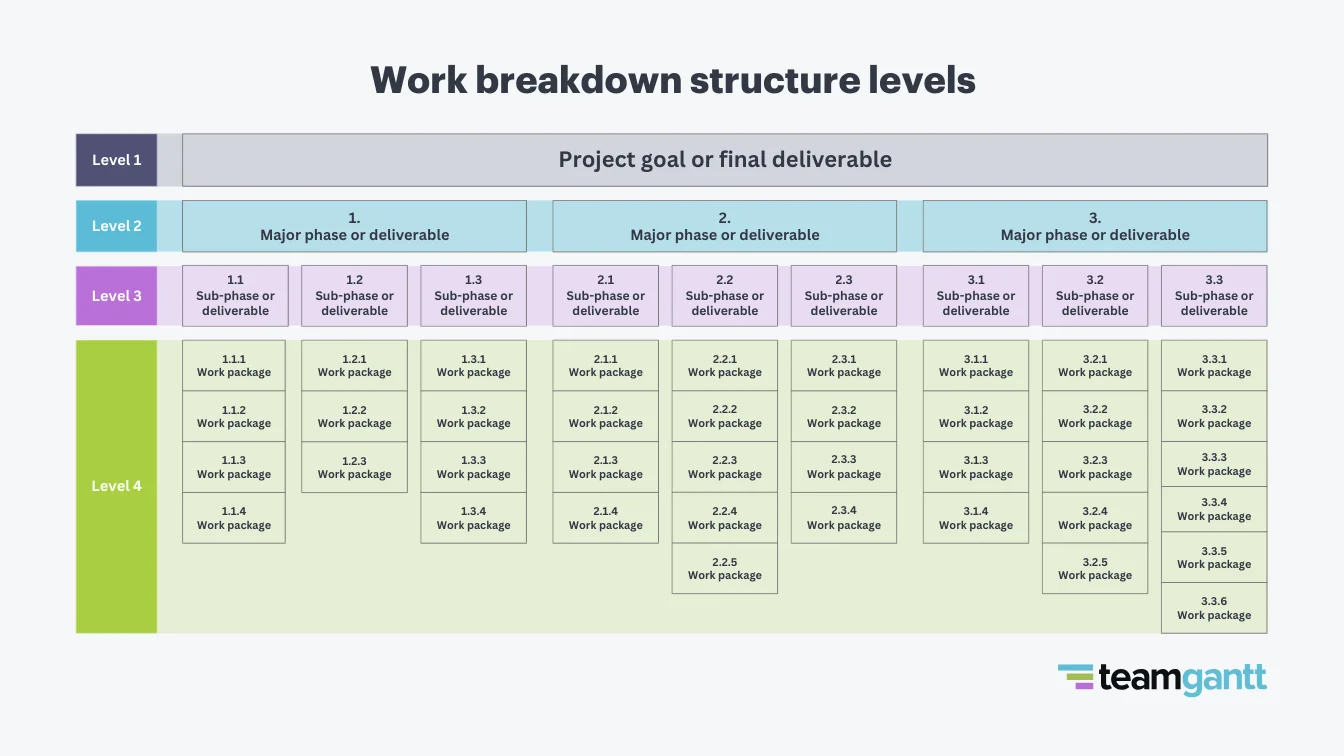 Work breakdown structure levels

Level 1
Project goal or final deliverable

Level 2
1.
Major phase or deliverable
2.
Major phase or deliverable
3.
Major phase or deliverable

Level 3
1.1
Sub-phase or deliverable
1.2
Sub-phase or deliverable
1.3
Sub-phase or deliverable
2.1
Sub-phase or deliverable
2.2
Sub-phase or deliverable
2.3
Sub-phase or deliverable
3.1
Sub-phase or deliverable
3.2
Sub-phase or deliverable
3.3
Sub-phase or deliverable

Level 4
1.1.1
Work package
1.1.2
Work package
1.1.3
Work package
1.1.4
Work package
1.2.1
Work package
1.2.2
Work package
1.2.3
Work package
1.3.1
Work package
1.3.2
Work package
1.3.3
Work package
1.3.4
Work package
2.1.1
Work package
2.1.2
Work package
2.1.3
Work package
2.1.4
Work package
2.2.1
Work package
2.2.2
Work package
2.2.3
Work package
2.2.4
Work package
2.2.5
Work package
2.3.1
Work package
2.3.2
Work package
2.3.3
Work package
2.3.4
Work package
3.1.1
Work package
3.1.2
Work package
3.1.3
Work package
3.1.4
Work package
3.2.1
Work package
3.2.2
Work package
3.2.3
Work package
3.2.4
Work package
3.2.5
Work package
3.3.1
Work package
3.3.2
Work package
3.3.3
Work package
3.3.4
Work package
3.3.5
Work package
3.3.6
Work package

teamgantt